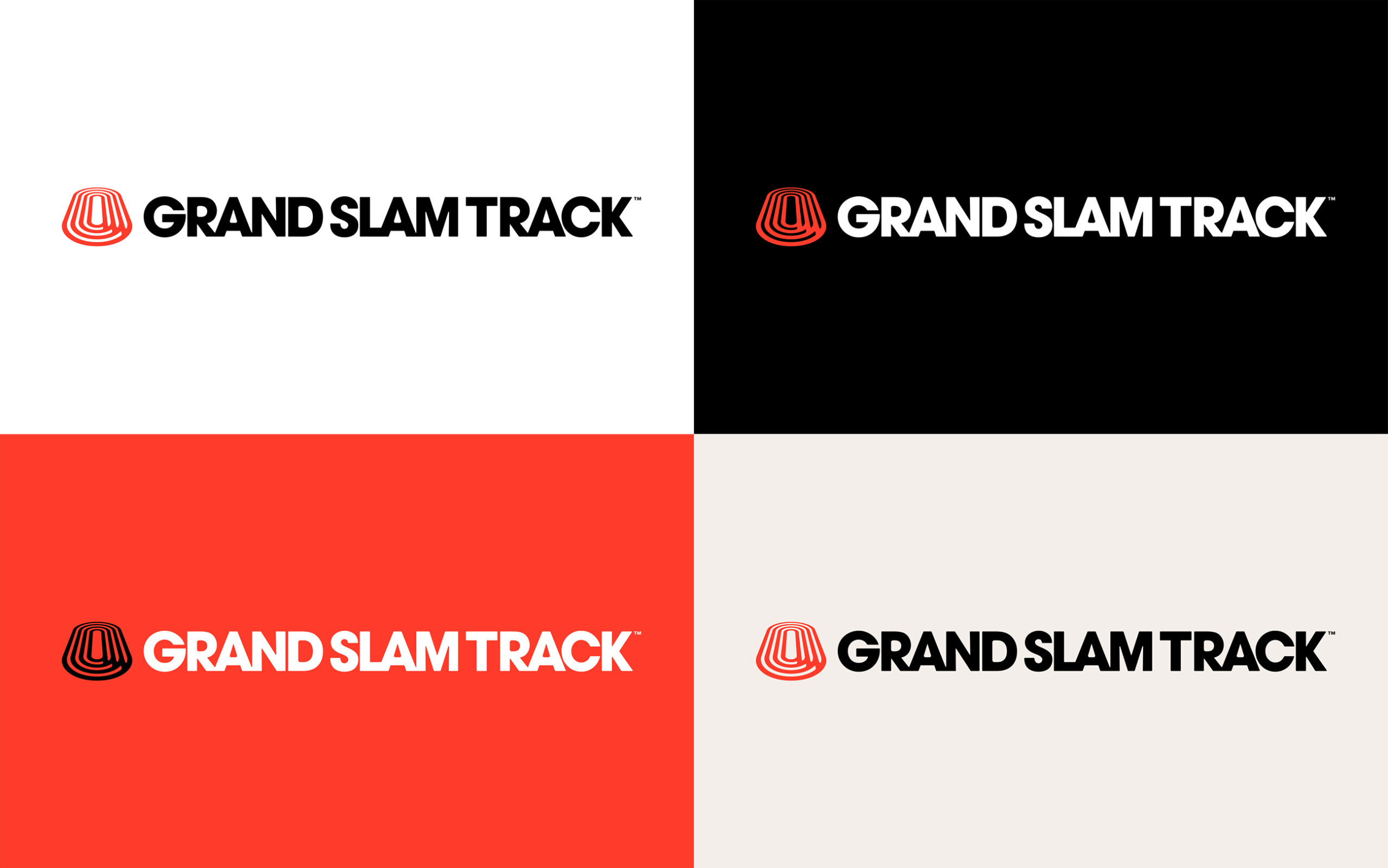 GRAND SLAM TRACK™

GRAND SLAM TRACK™

GRAND SLAM TRACK™

GRAND SLAM TRACK™